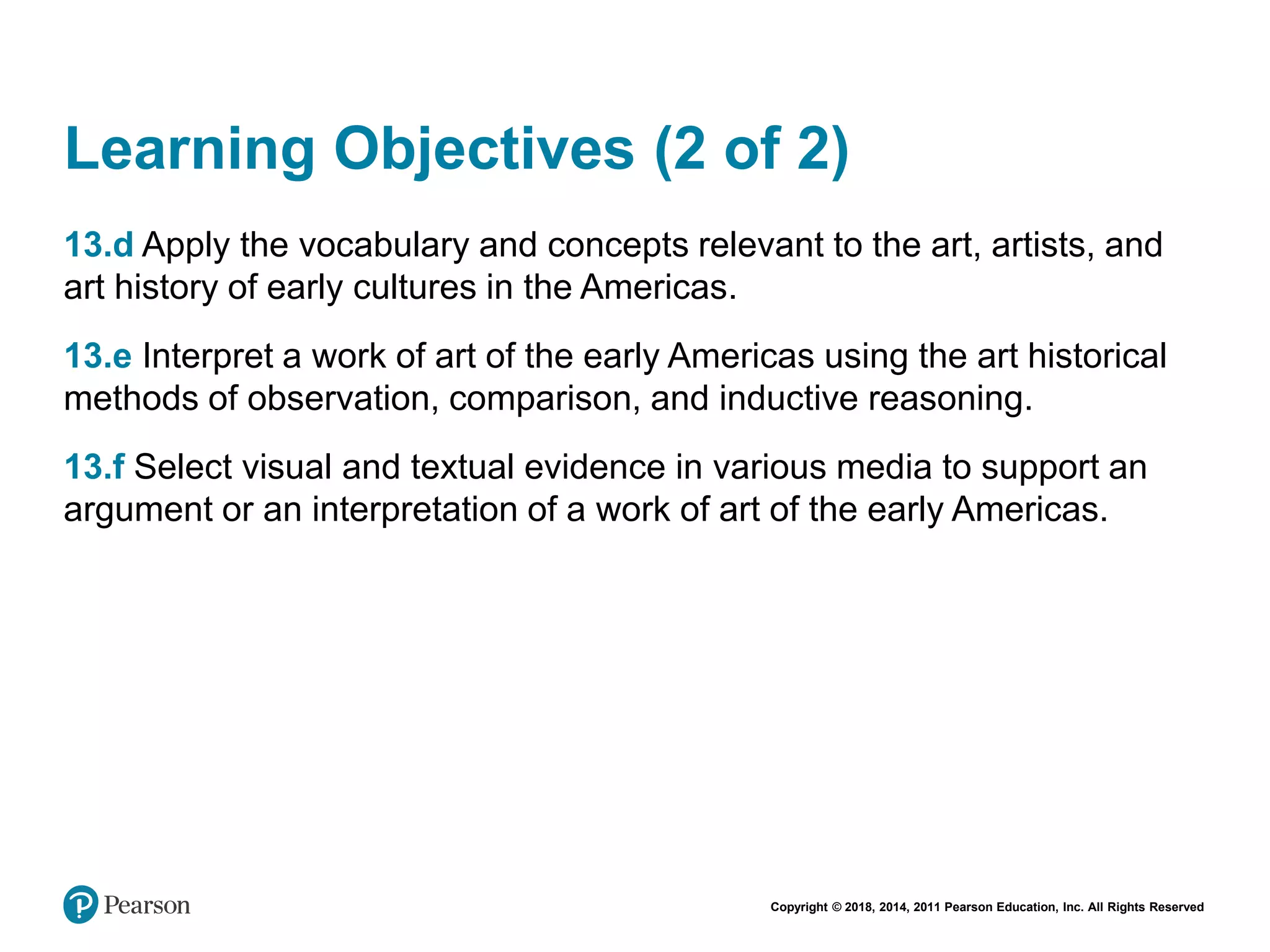 Learning Objectives (2 of 2)

13.d Apply the vocabulary and concepts relevant to the art, artists, and art history of early cultures in the Americas.

13.e Interpret a work of art of the early Americas using the art historical methods of observation, comparison, and inductive reasoning.

13.f Select visual and textual evidence in various media to support an argument or an interpretation of a work of art of the early Americas.

Pearson

Copyright © 2018, 2014, 2011 Pearson Education, Inc. All Rights Reserved